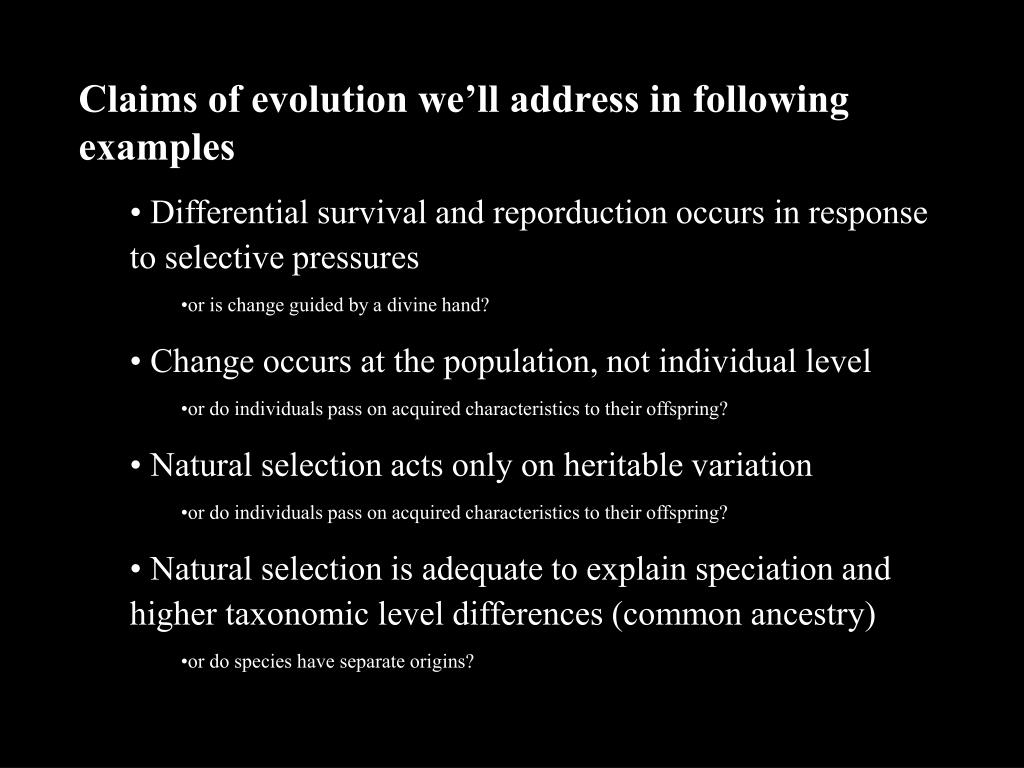 Claims of evolution we’ll address in following examples

• Differential survival and reporduction occurs in response to selective pressures

•or is change guided by a divine hand?

• Change occurs at the population, not individual level

•or do individuals pass on acquired characteristics to their offspring?

• Natural selection acts only on heritable variation

•or do individuals pass on acquired characteristics to their offspring?

• Natural selection is adequate to explain speciation and higher taxonomic level differences (common ancestry)

•or do species have separate origins?